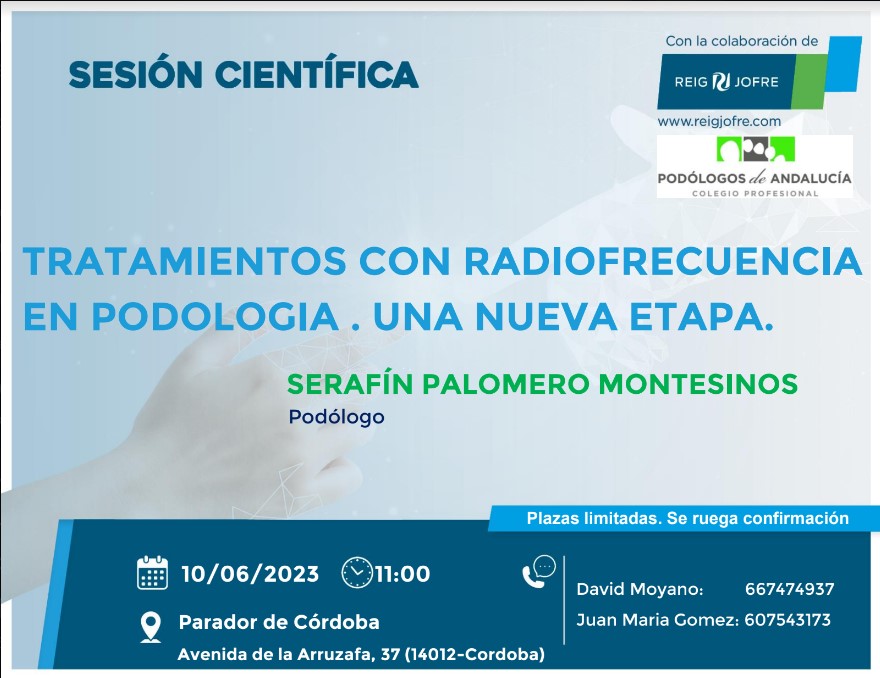 SESIÓN CIENTÍFICA

Con la colaboración de
REIG JOFRE
www.reigjofre.com

PODÓLOGOS de ANDALUCÍA
COLEGIO PROFESIONAL

TRATAMIENTOS CON RADIOFRECUENCIA EN PODOLOGIA . UNA NUEVA ETAPA.

SERAFÍN PALOMERO MONTESINOS
Podólogo

Plazas limitadas. Se ruega confirmación

10/06/2023 11:00

Parador de Córdoba
Avenida de la Arruzafa, 37 (14012-Cordoba)

David Moyano: 667474937
Juan Maria Gomez: 607543173